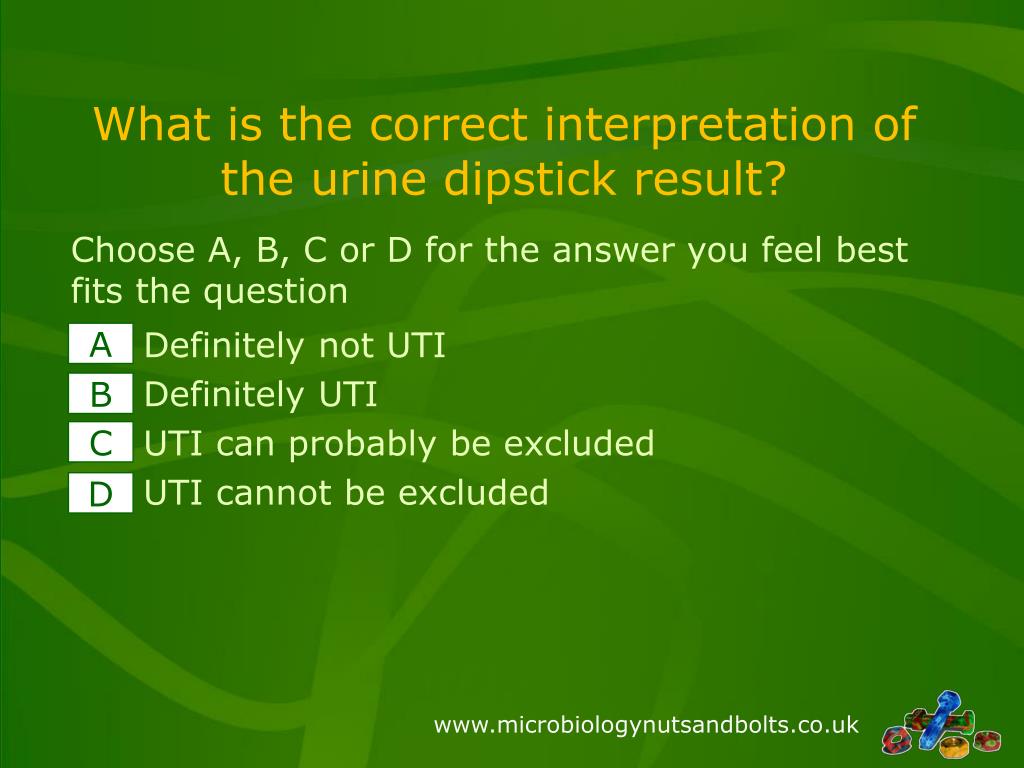 What is the correct interpretation of the urine dipstick result?

Choose A, B, C or D for the answer you feel best fits the question

A Definitely not UTI
B Definitely UTI
C UTI can probably be excluded
D UTI cannot be excluded

www.microbiologynutsandbolts.co.uk